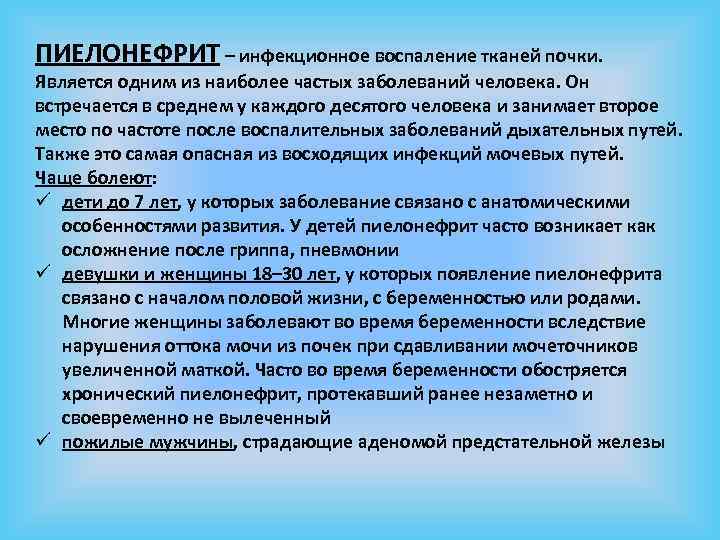 ПИЕЛОНЕФРИТ – инфекционное воспаление тканей почки. Является одним из наиболее частых заболеваний человека. Он встречается в среднем у каждого десятого человека и занимает второе место по частоте после воспалительных заболеваний дыхательных путей. Также это самая опасная из восходящих инфекций мочевых путей.

Чаще болеют:

✓ дети до 7 лет, у которых заболевание связано с анатомическими особенностями развития. У детей пиелонефрит часто возникает как осложнение после гриппа, пневмонии

✓ девушки и женщины 18–30 лет, у которых появление пиелонефрита связано с началом половой жизни, с беременностью или родами. Многие женщины заболевают во время беременности вследствие нарушения оттока мочи из почек при сдавливании мочеточников увеличенной маткой. Часто во время беременности обостряется хронический пиелонефрит, протекавший ранее незаметно и своевременно не вылеченный

✓ пожилые мужчины, страдающие аденомой предстательной железы